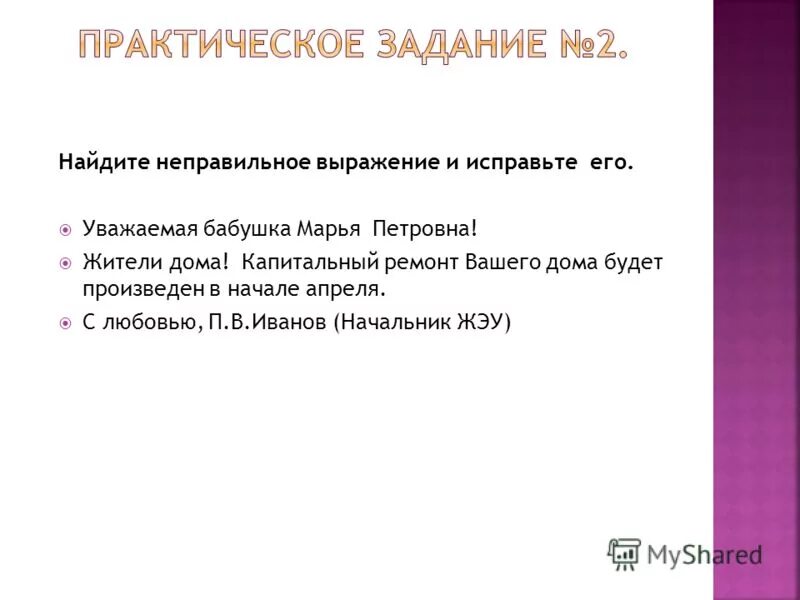 ПРАКТИЧЕСКОЕ ЗАДАНИЕ №2.

Найдите неправильное выражение и исправьте его.

Уважаемая бабушка Марья Петровна!

Жители дома! Капитальный ремонт Вашего дома будет произведен в начале апреля.

С любовью, П.В.Иванов (Начальник ЖЭУ)

MyShared